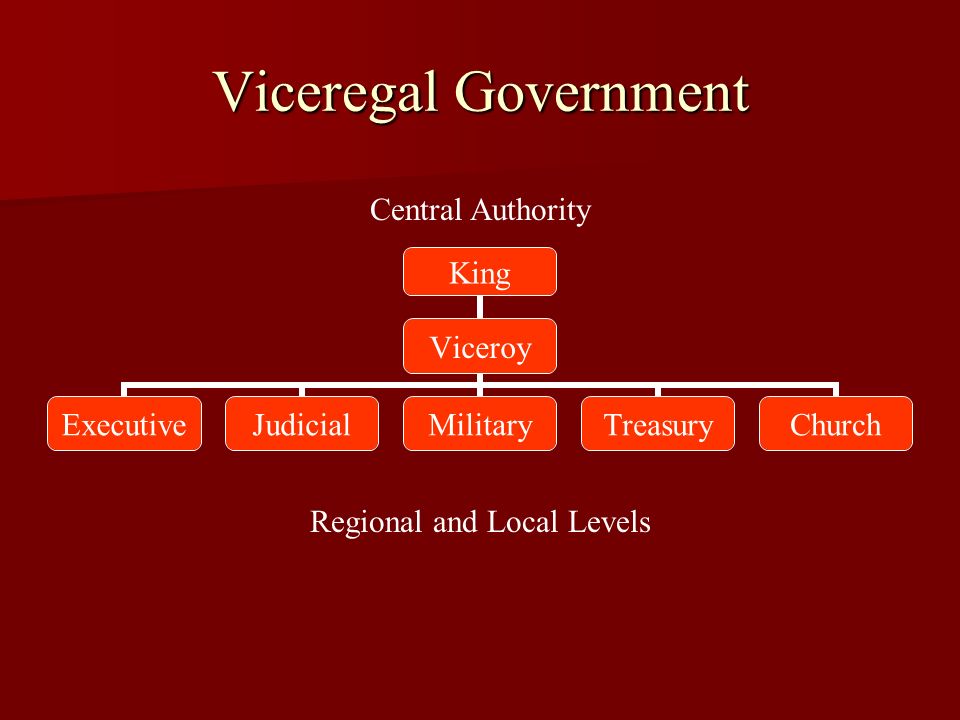 Viceregal Government

Central Authority

King

Viceroy

Executive

Judicial

Military

Treasury

Church

Regional and Local Levels